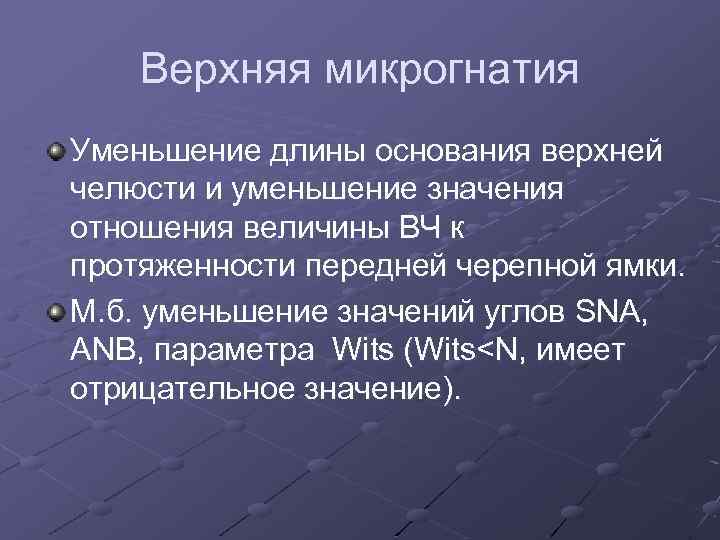 Верхняя микрогнатия

Уменьшение длины основания верхней челюсти и уменьшение значения отношения величины ВЧ к протяженности передней черепной ямки.

М.б. уменьшение значений углов SNA, ANB, параметра Wits (Wits<N, имеет отрицательное значение).